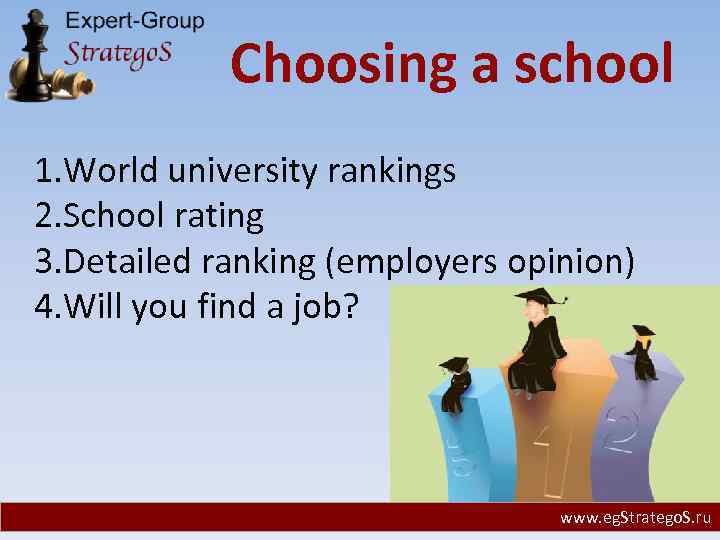 Expert-Group
StrategoS

Choosing a school

1.World university rankings
2.School rating
3.Detailed ranking (employers opinion)
4.Will you find a job?

3 1 2

www.egStrategoS.ru